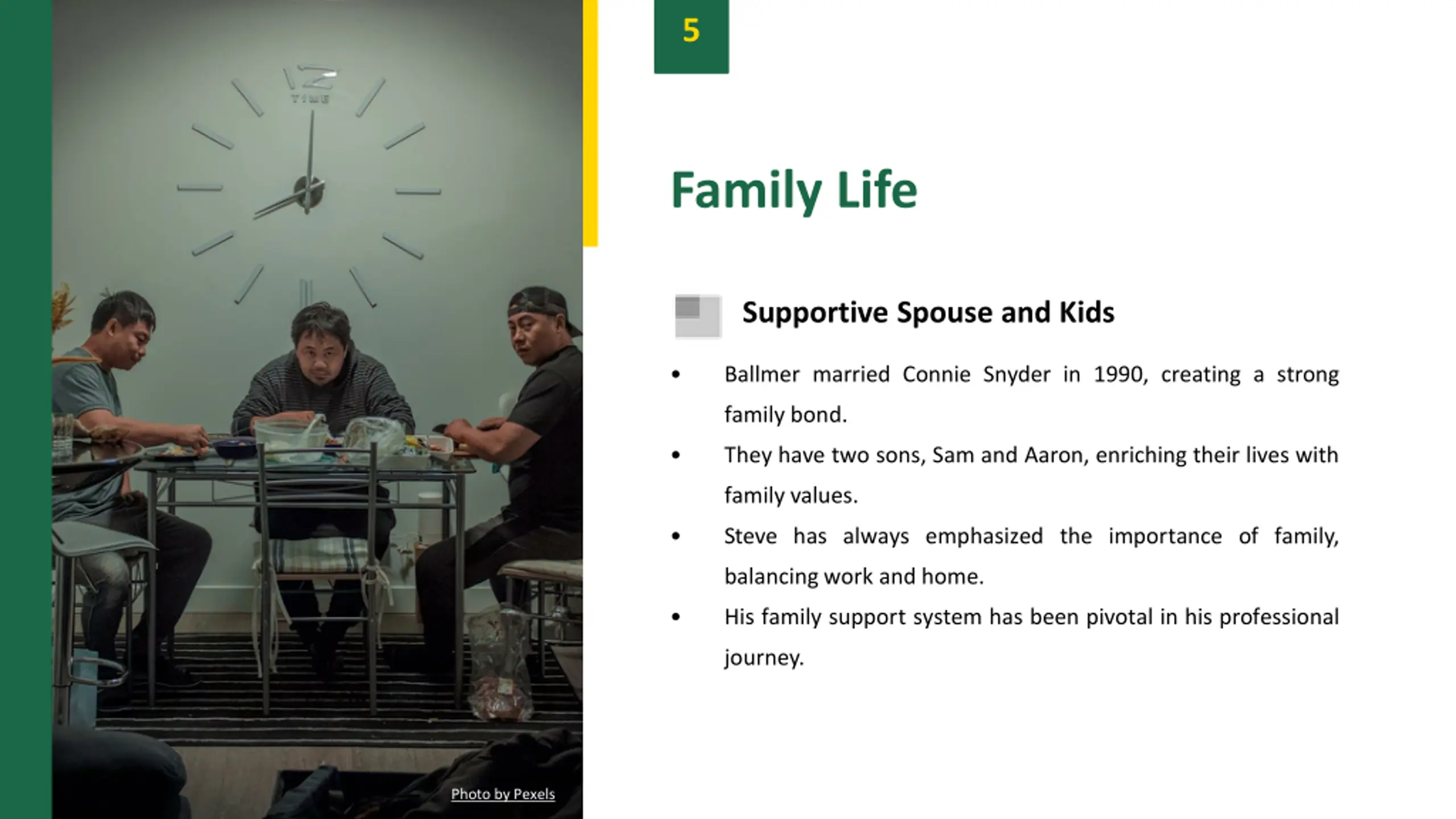 12
TIME

Photo by Pexels

5

Family Life

Supportive Spouse and Kids

• Ballmer married Connie Snyder in 1990, creating a strong family bond.
• They have two sons, Sam and Aaron, enriching their lives with family values.
• Steve has always emphasized the importance of family, balancing work and home.
• His family support system has been pivotal in his professional journey.